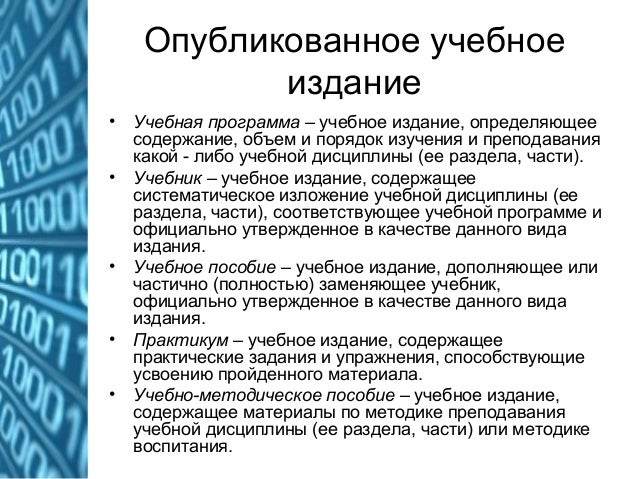 Опубликованное учебное издание

• Учебная программа – учебное издание, определяющее содержание, объем и порядок изучения и преподавания какой - либо учебной дисциплины (ее раздела, части).
• Учебник – учебное издание, содержащее систематическое изложение учебной дисциплины (ее раздела, части), соответствующее учебной программе и официально утвержденное в качестве данного вида издания.
• Учебное пособие – учебное издание, дополняющее или частично (полностью) заменяющее учебник, официально утвержденное в качестве данного вида издания.
• Практикум – учебное издание, содержащее практические задания и упражнения, способствующие усвоению пройденного материала.
• Учебно-методическое пособие – учебное издание, содержащее материалы по методике преподавания учебной дисциплины (ее раздела, части) или методике воспитания.